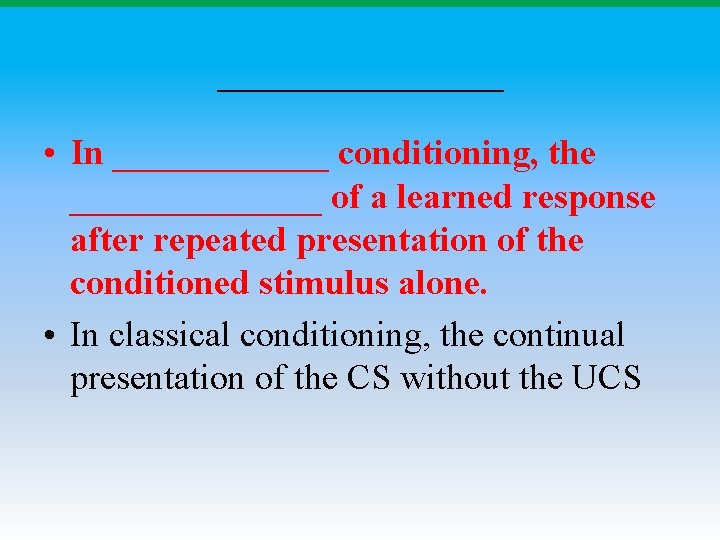 ________________

• In ____________ conditioning, the ______________ of a learned response after repeated presentation of the conditioned stimulus alone.

• In classical conditioning, the continual presentation of the CS without the UCS